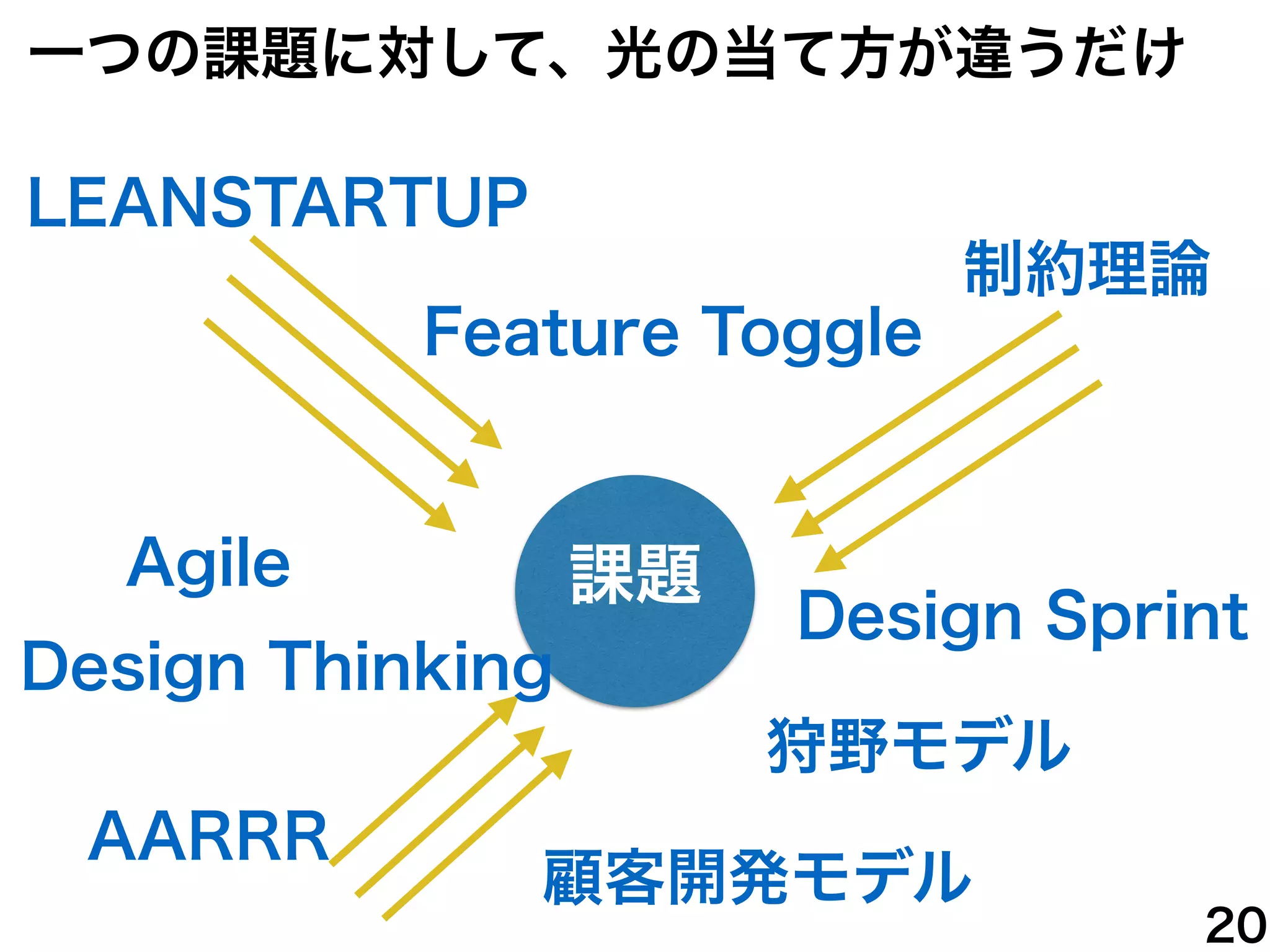 一つの課題に対して、光の当て方が違うだけ

LEANSTARTUP

制約理論

Feature Toggle

Agile

課題

Design Sprint

Design Thinking

狩野モデル

AARRR

顧客開発モデル

20